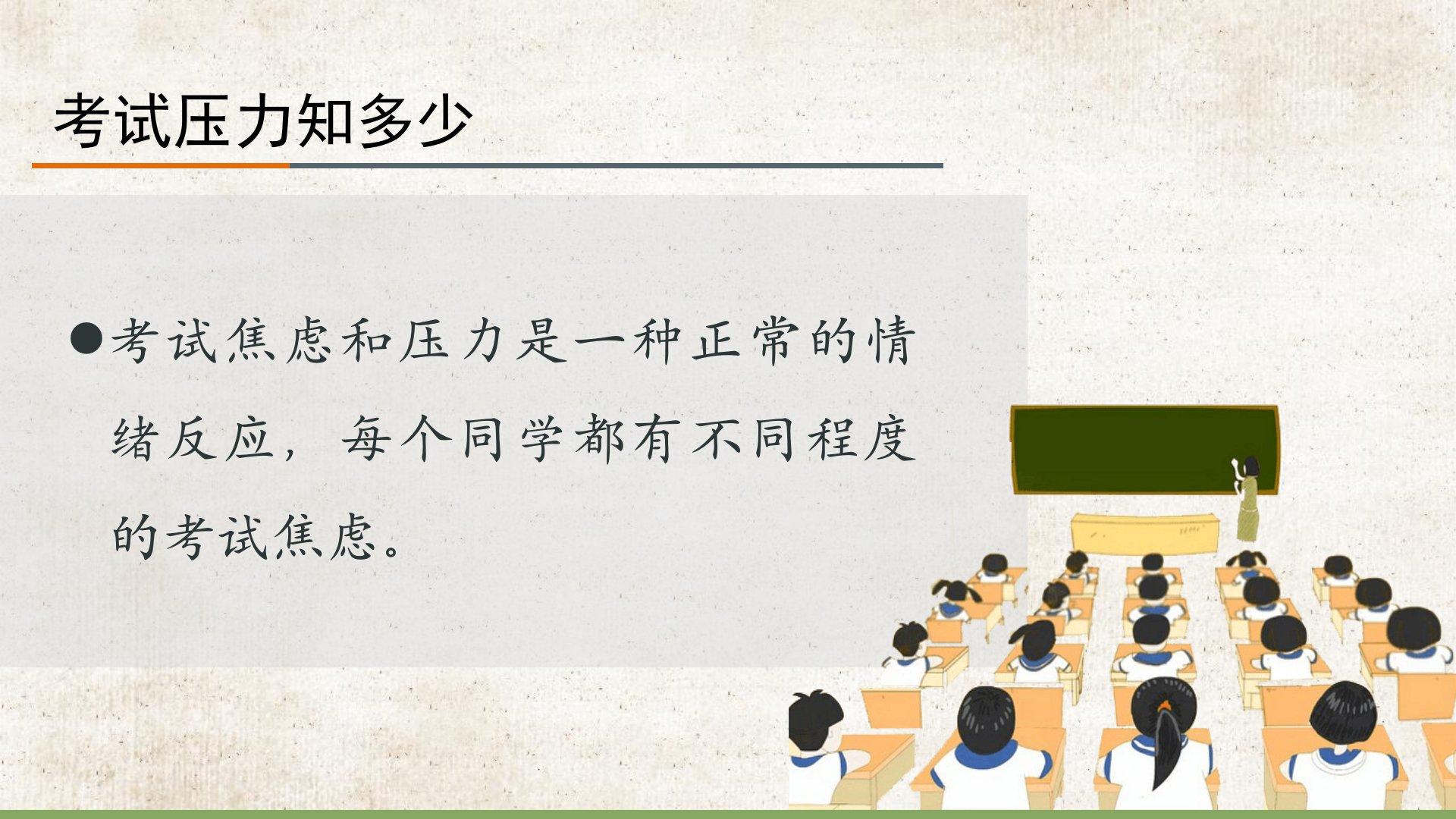 考试压力知多少

●考试焦虑和压力是一种正常的情绪反应，每个同学都有不同程度的考试焦虑。